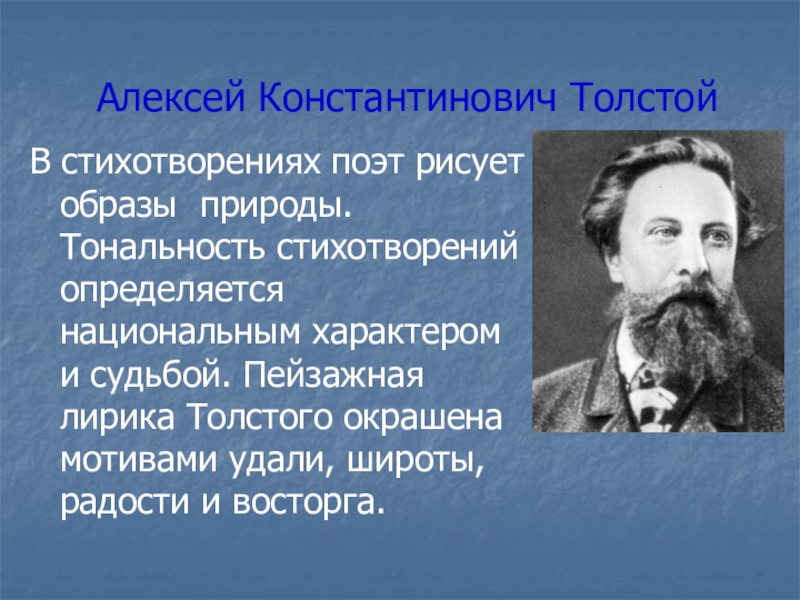 Алексей Константинович Толстой

В стихотворениях поэт рисует образы природы. Тональность стихотворений определяется национальным характером и судьбой. Пейзажная лирика Толстого окрашена мотивами удали, широты, радости и восторга.